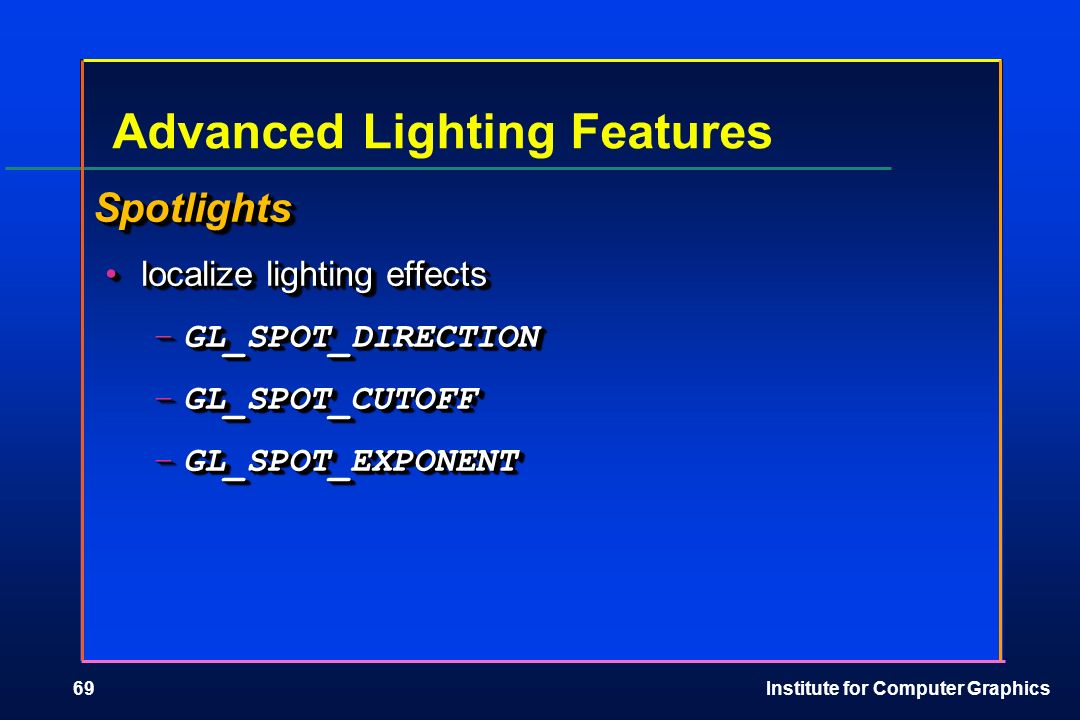 Advanced Lighting Features

Spotlights

• localize lighting effects

– GL_SPOT_DIRECTION

– GL_SPOT_CUTOFF

– GL_SPOT_EXPONENT

69

Institute for Computer Graphics